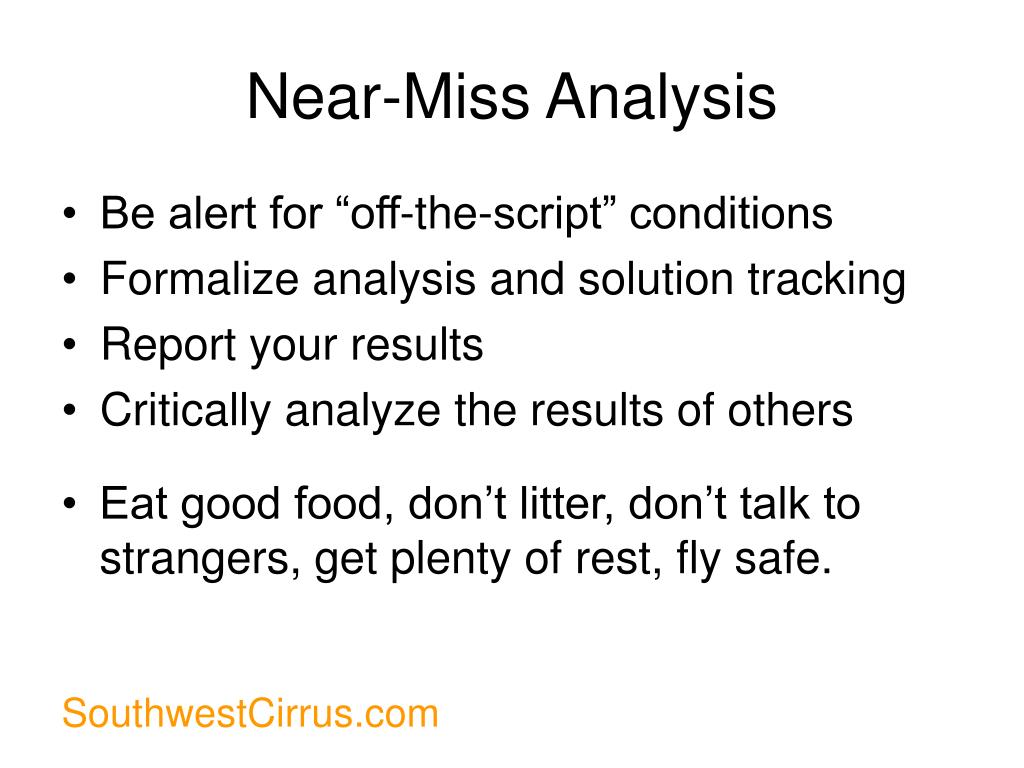 Near-Miss Analysis

• Be alert for “off-the-script” conditions
• Formalize analysis and solution tracking
• Report your results
• Critically analyze the results of others

• Eat good food, don’t litter, don’t talk to strangers, get plenty of rest, fly safe.

SouthwestCirrus.com